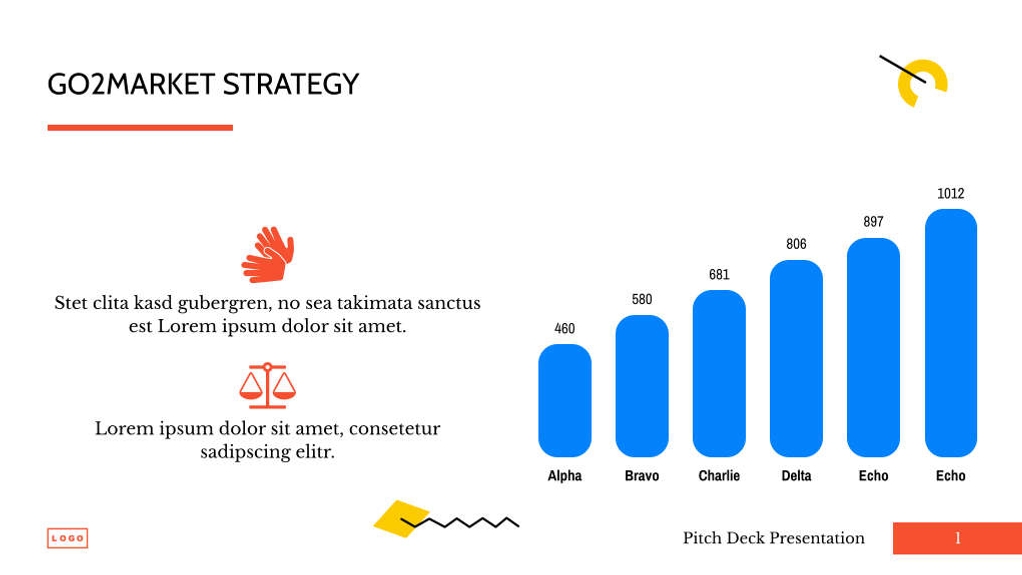 GO2MARKET STRATEGY

Stet clita kasd gubergren, no sea takimata sanctus est Lorem ipsum dolor sit amet.

Lorem ipsum dolor sit amet, consetetur sadipscing elitr.

460
580
681
806
897
1012

Alpha
Bravo
Charlie
Delta
Echo
Echo

LOGO

Pitch Deck Presentation

1